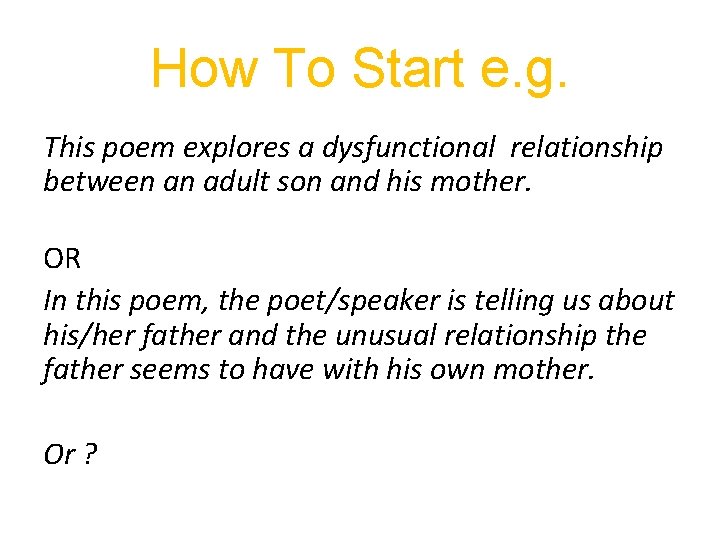 How To Start e.g.

This poem explores a dysfunctional relationship between an adult son and his mother.

OR

In this poem, the poet/speaker is telling us about his/her father and the unusual relationship the father seems to have with his own mother.

Or ?